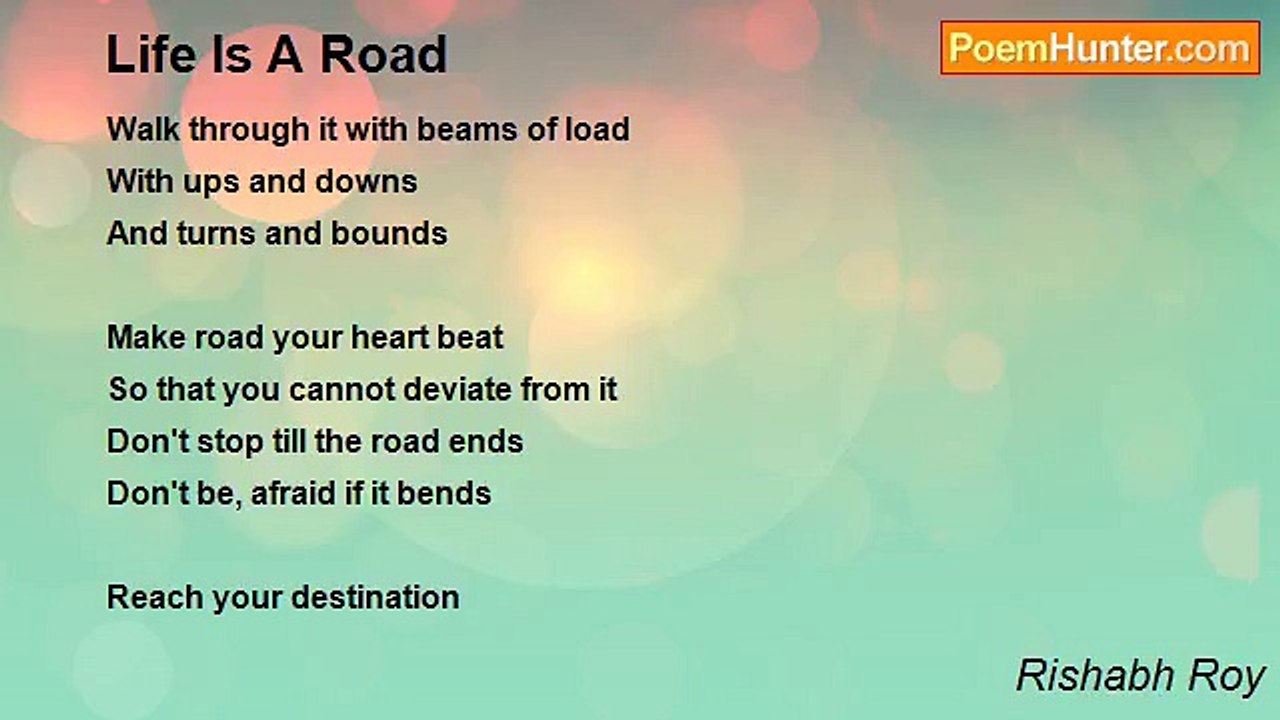 Life Is A Road

PoemHunter.com

Walk through it with beams of load
With ups and downs
And turns and bounds

Make road your heart beat
So that you cannot deviate from it
Don't stop till the road ends
Don't be, afraid if it bends

Reach your destination

Rishabh Roy